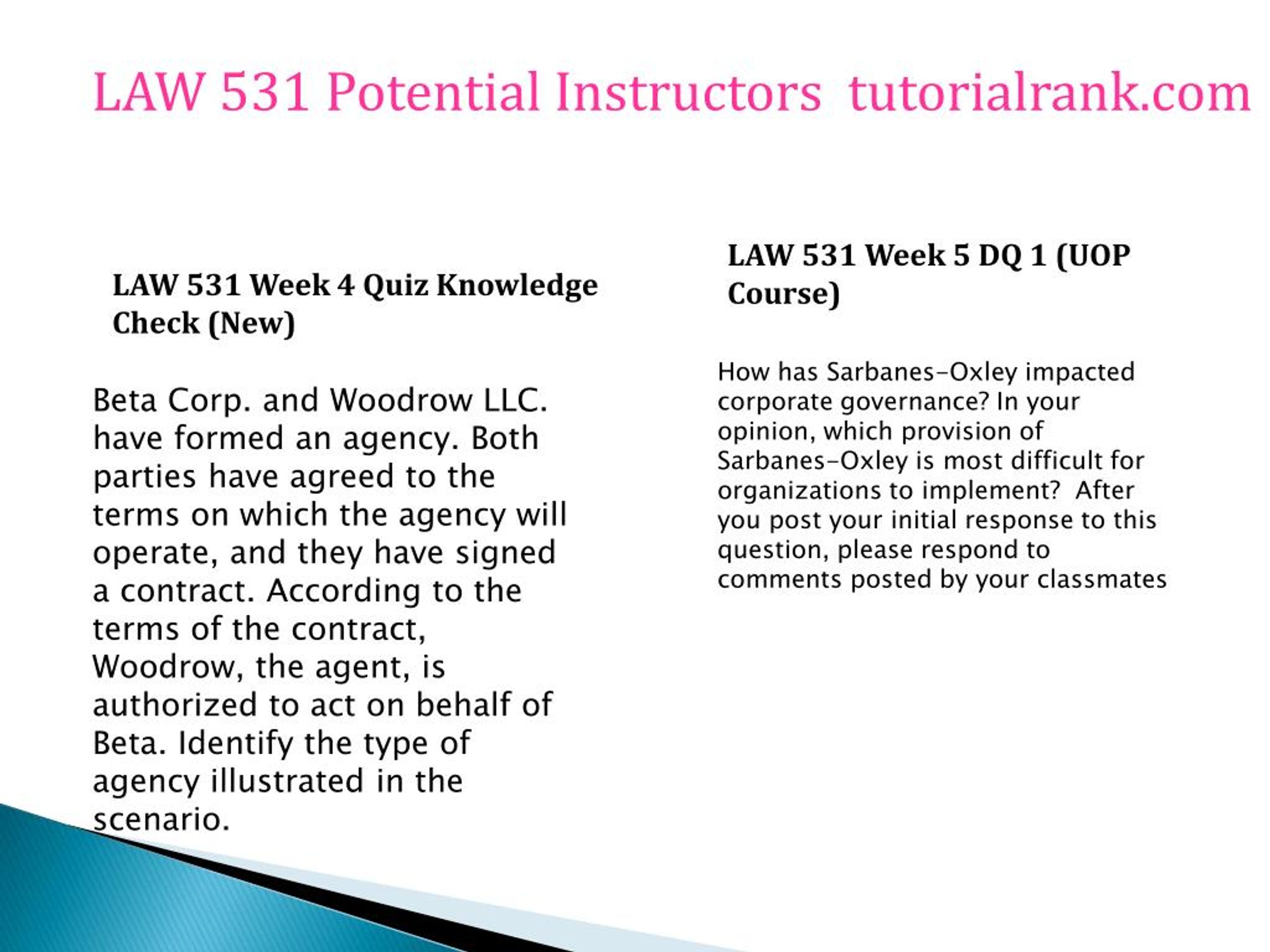 LAW 531 Potential Instructors tutorialrank.com

LAW 531 Week 4 Quiz Knowledge Check (New)

Beta Corp. and Woodrow LLC. have formed an agency. Both parties have agreed to the terms on which the agency will operate, and they have signed a contract. According to the terms of the contract, Woodrow, the agent, is authorized to act on behalf of Beta. Identify the type of agency illustrated in the scenario.

LAW 531 Week 5 DQ 1 (UOP Course)

How has Sarbanes-Oxley impacted corporate governance? In your opinion, which provision of Sarbanes-Oxley is most difficult for organizations to implement? After you post your initial response to this question, please respond to comments posted by your classmates